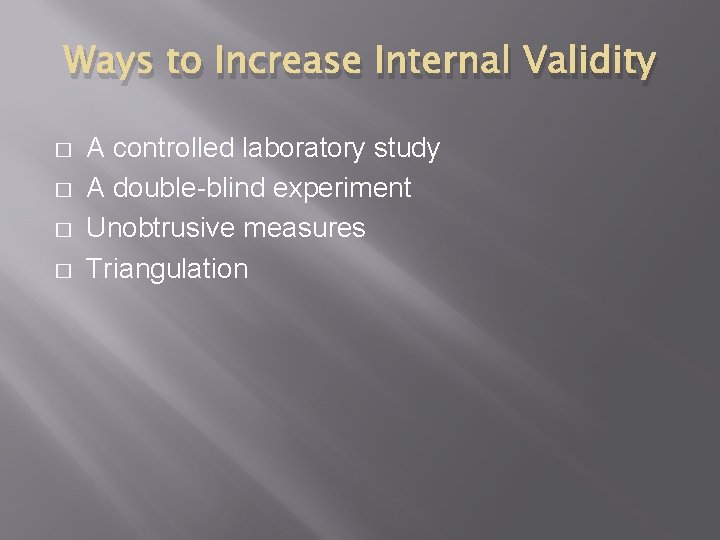 Ways to Increase Internal Validity

- A controlled laboratory study
- A double-blind experiment
- Unobtrusive measures
- Triangulation